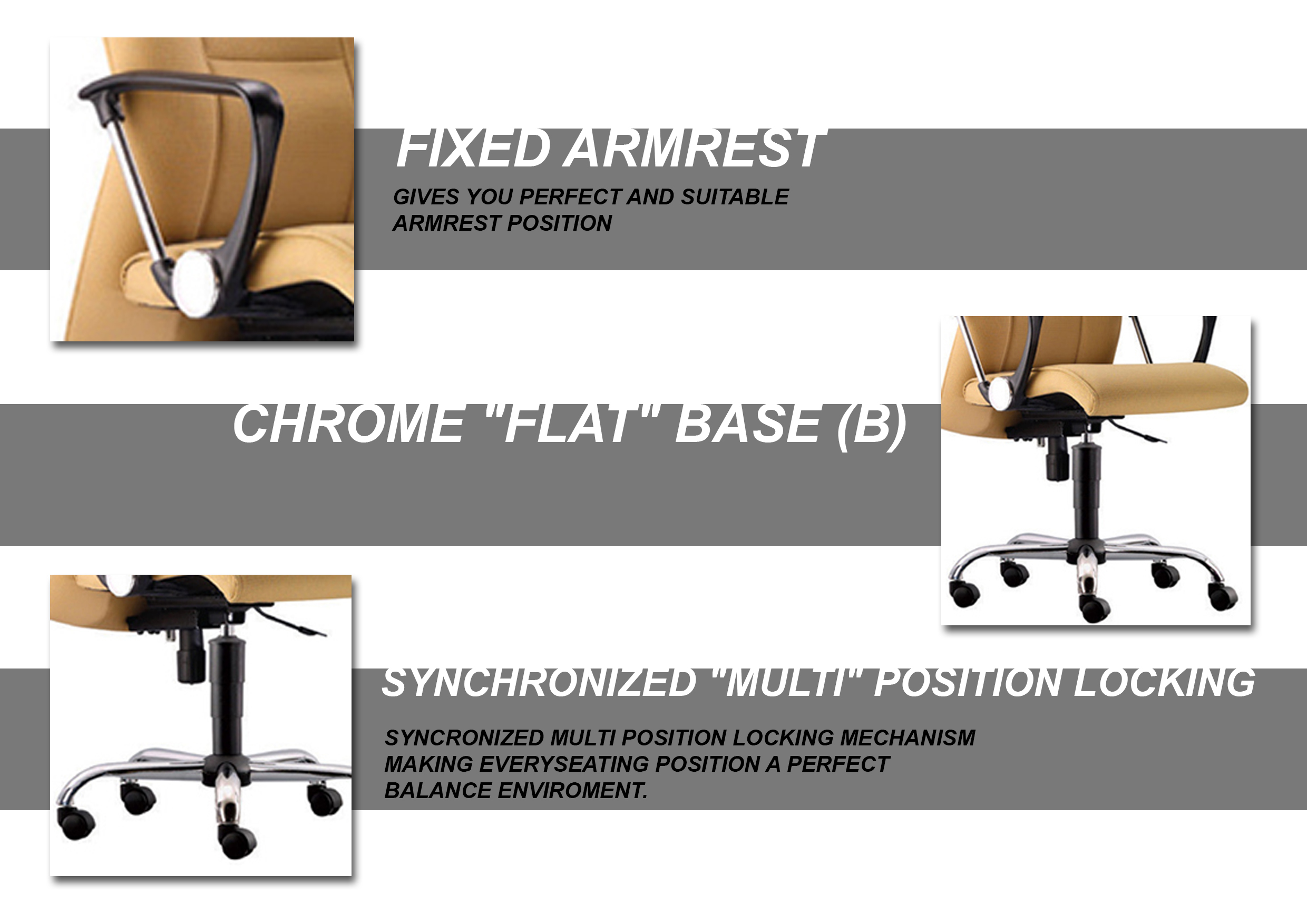 FIXED ARMREST

GIVES YOU PERFECT AND SUITABLE ARMREST POSITION

CHROME "FLAT" BASE (B)

SYNCHRONIZED "MULTI" POSITION LOCKING

SYNCRONIZED MULTI POSITION LOCKING MECHANISM MAKING EVERYSEATING POSITION A PERFECT BALANCE ENVIROMENT.